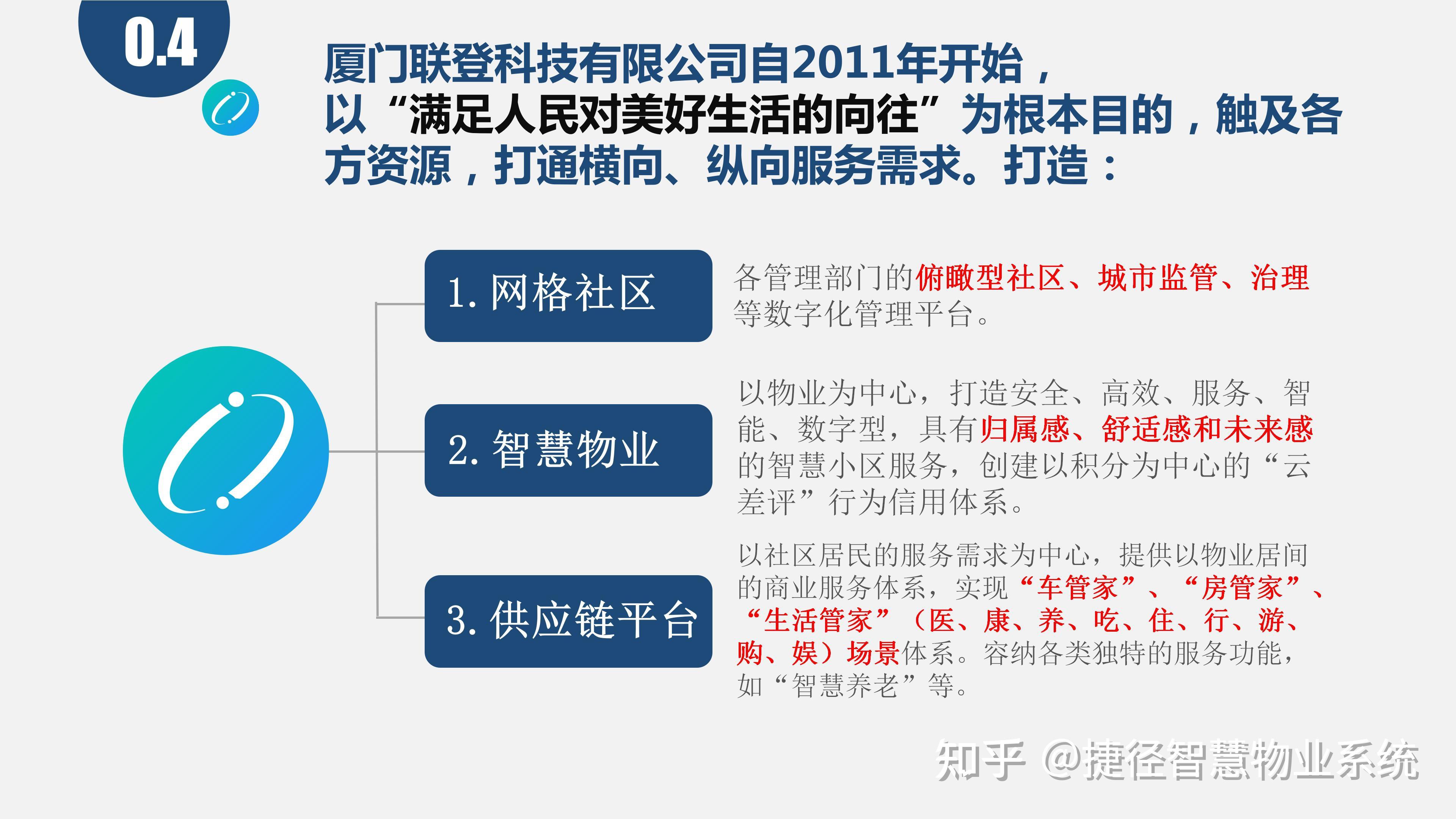 0.4

厦门联登科技有限公司自2011年开始，以“满足人民对美好生活的向往”为根本目的，触及各方资源，打通横向、纵向服务需求。打造：

1. 网格社区

各管理部门的俯瞰型社区、城市监管、治理等数字化管理平台。

2. 智慧物业

以物业为中心，打造安全、高效、服务、智能、数字型，具有归属感、舒适感和未来感的智慧小区服务，创建以积分为中心的“云差评”行为信用体系。

3. 供应链平台

以社区居民的服务需求为中心，提供以物业居间的商业服务体系，实现“车管家”、“房管家”、“生活管家”（医、康、养、吃、住、行、游、购、娱）场景体系。容纳各类独特的服务功能，如“智慧养老”等。

知乎 @捷径智慧物业系统